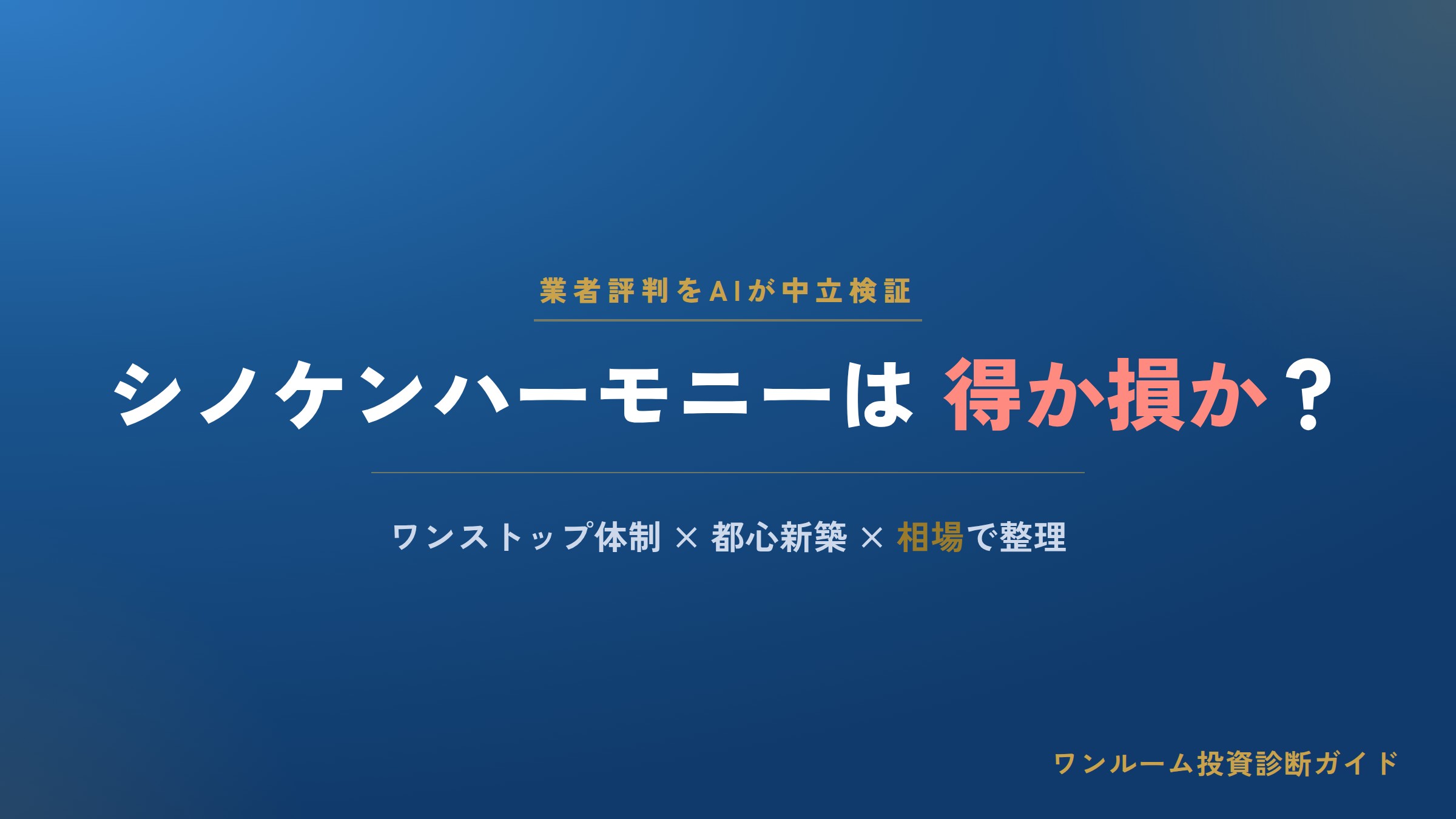 業者評判をAIが中立検証

シノケンハーモニーは 得か損か？

ワンストップ体制 × 都心新築 × 相場で整理

ワンルーム投資診断ガイド